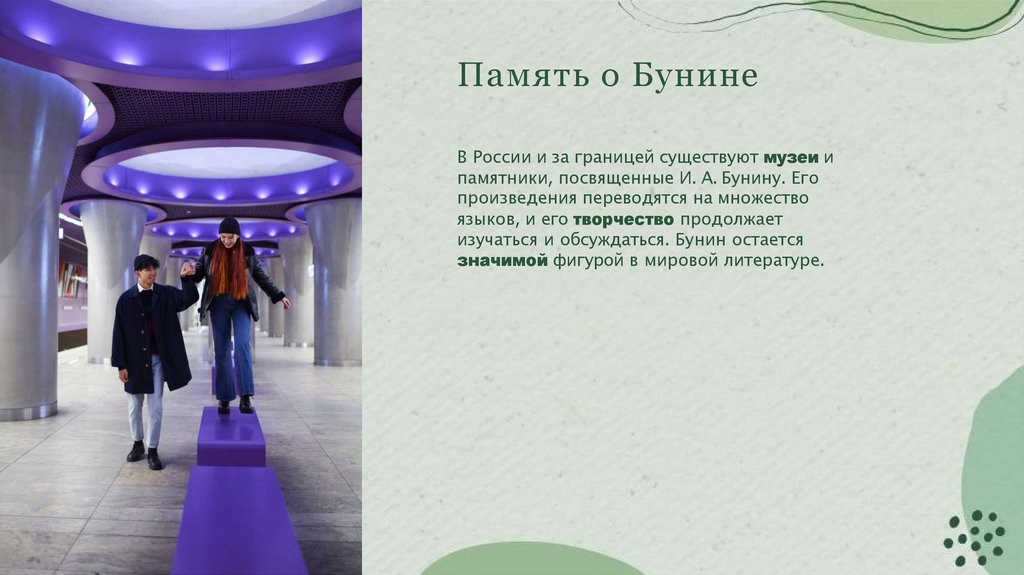 Память о Бунине

В России и за границей существуют музеи и памятники, посвященные И. А. Бунину. Его произведения переводятся на множество языков, и его творчество продолжает изучаться и обсуждаться. Бунин остается значимой фигурой в мировой литературе.